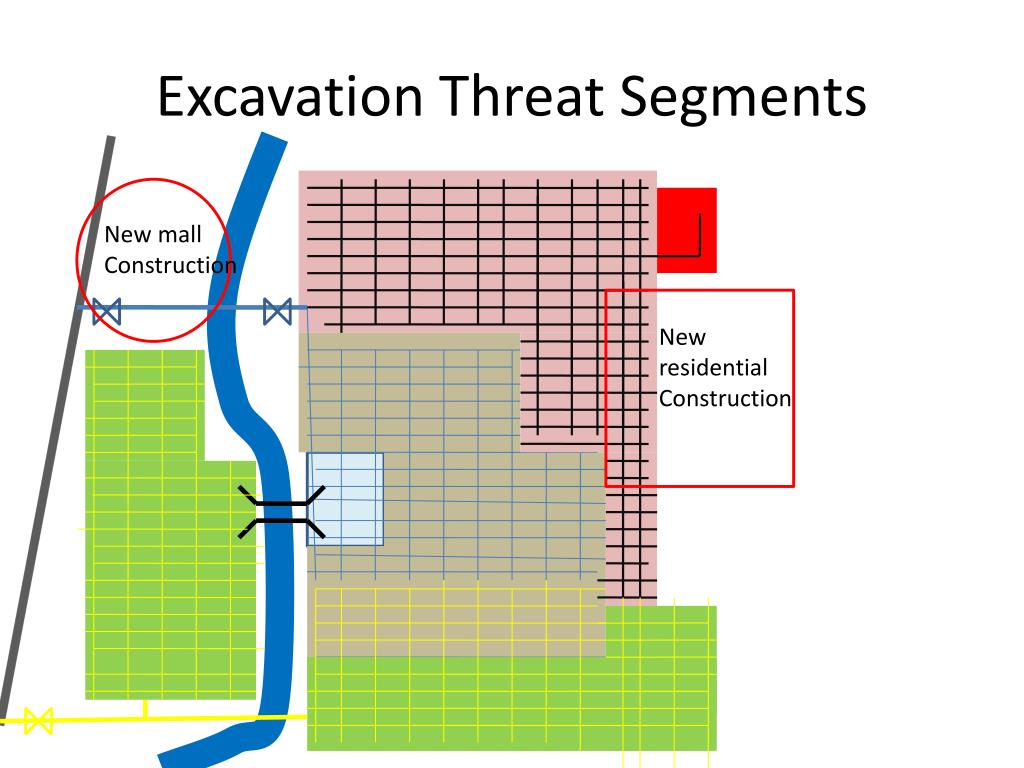 Excavation Threat Segments

New mall Construction

New residential Construction